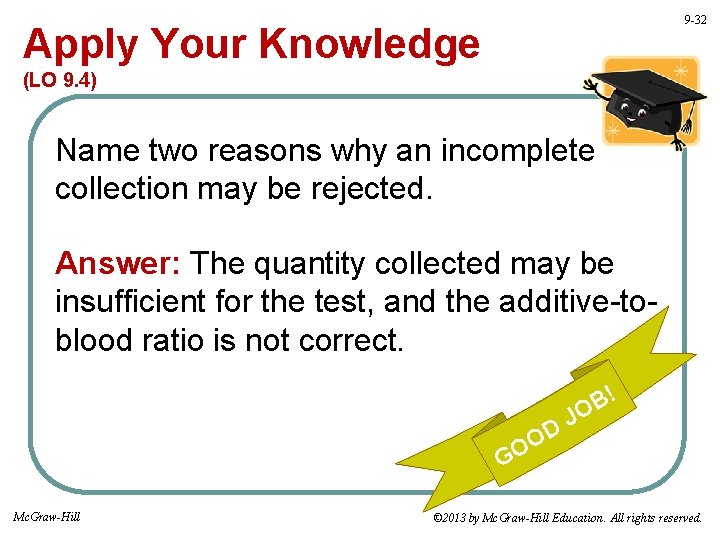 9-32

Apply Your Knowledge
(LO 9.4)

Name two reasons why an incomplete collection may be rejected.

Answer: The quantity collected may be insufficient for the test, and the additive-to-blood ratio is not correct.

GOOD JOB!

McGraw-Hill

©2013 by McGraw-Hill Education. All rights reserved.